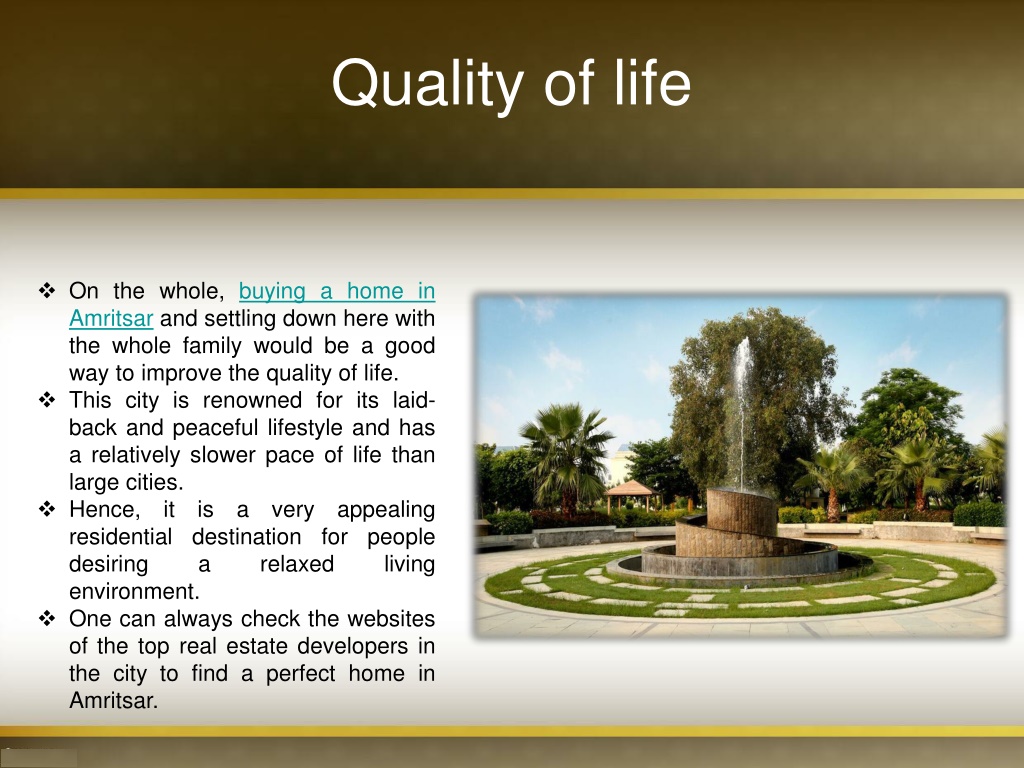 Quality of life

❖ On the whole, buying a home in Amritsar and settling down here with the whole family would be a good way to improve the quality of life.
❖ This city is renowned for its laid-back and peaceful lifestyle and has a relatively slower pace of life than large cities.
❖ Hence, it is a very appealing residential destination for people desiring a relaxed living environment.
❖ One can always check the websites of the top real estate developers in the city to find a perfect home in Amritsar.